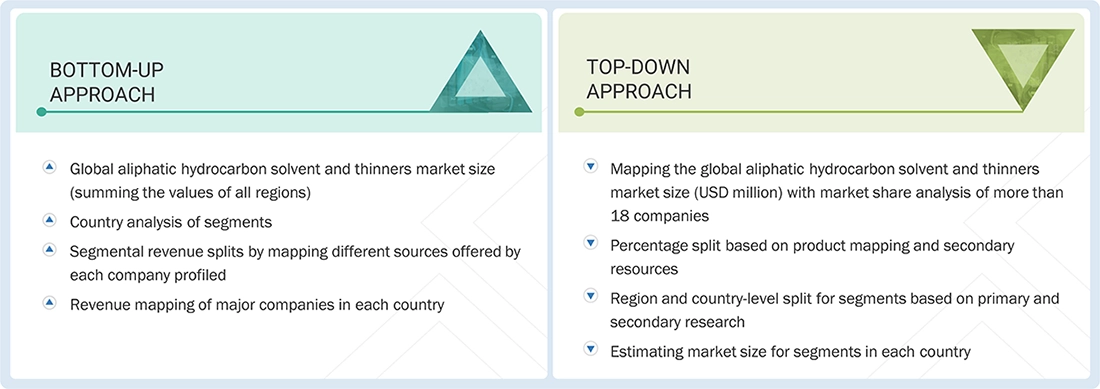 BOTTOM-UP APPROACH

Global aliphatic hydrocarbon solvent and thinners market size (summing the values of all regions)

Country analysis of segments

Segmental revenue splits by mapping different sources offered by each company profiled

Revenue mapping of major companies in each country

TOP-DOWN APPROACH

Mapping the global aliphatic hydrocarbon solvent and thinners market size (USD million) with market share analysis of more than 18 companies

Percentage split based on product mapping and secondary resources

Region and country-level split for segments based on primary and secondary research

Estimating market size for segments in each country